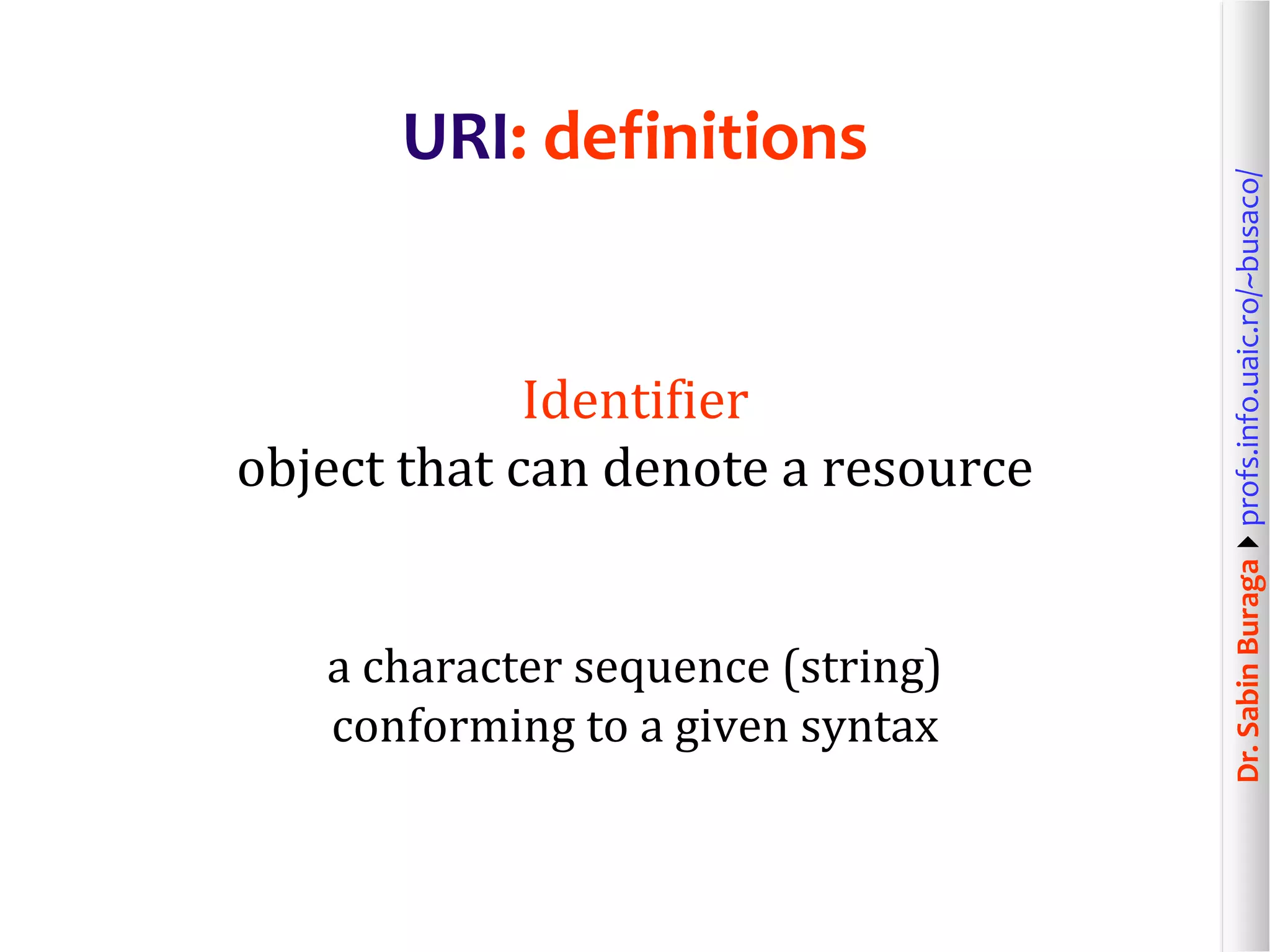 URI: definitions

Identifier
object that can denote a resource

a character sequence (string)
conforming to a given syntax

Dr. Sabin Buraga ▶ profs.info.uaic.ro/~busaco/